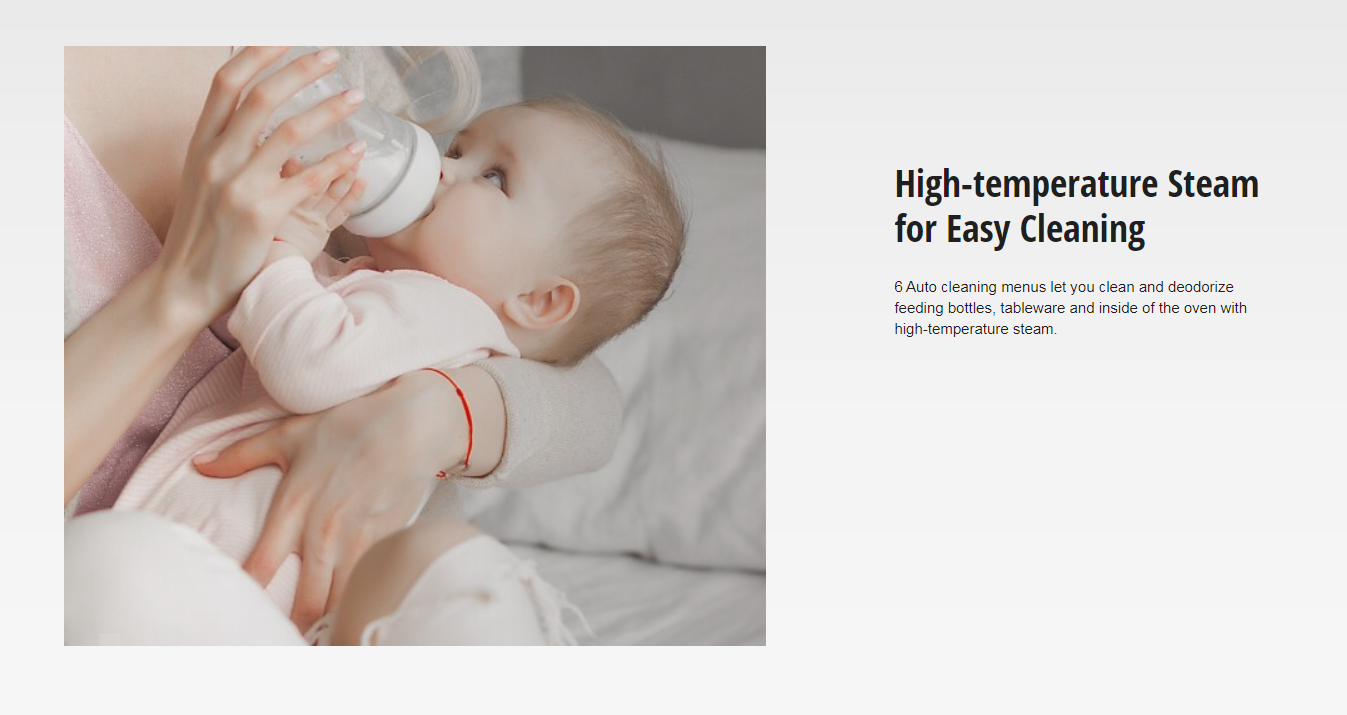 High-temperature Steam for Easy Cleaning

6 Auto cleaning menus let you clean and deodorize feeding bottles, tableware and inside of the oven with high-temperature steam.